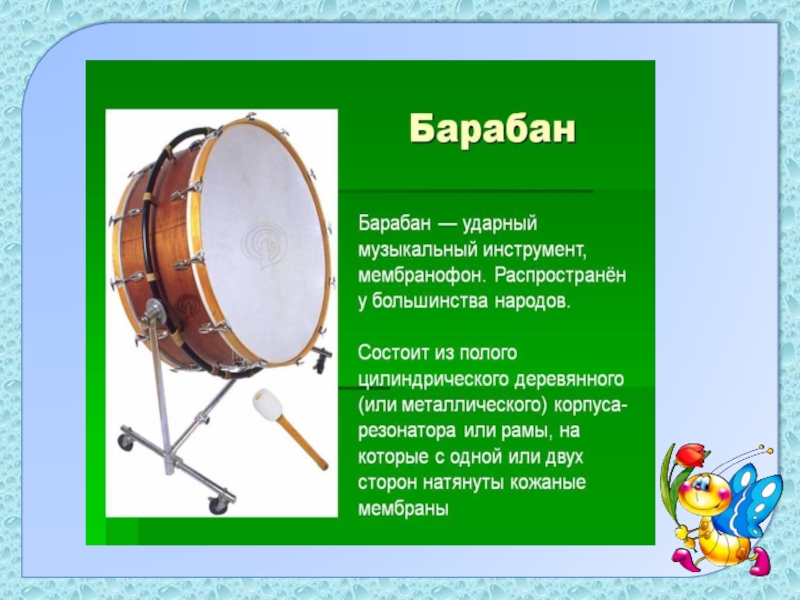 Барабан

Барабан — ударный музыкальный инструмент, мембранофон. Распространён у большинства народов.

Состоит из полого цилиндрического деревянного (или металлического) корпуса-резонатора или рамы, на которые с одной или двух сторон натянуты кожаные мембраны